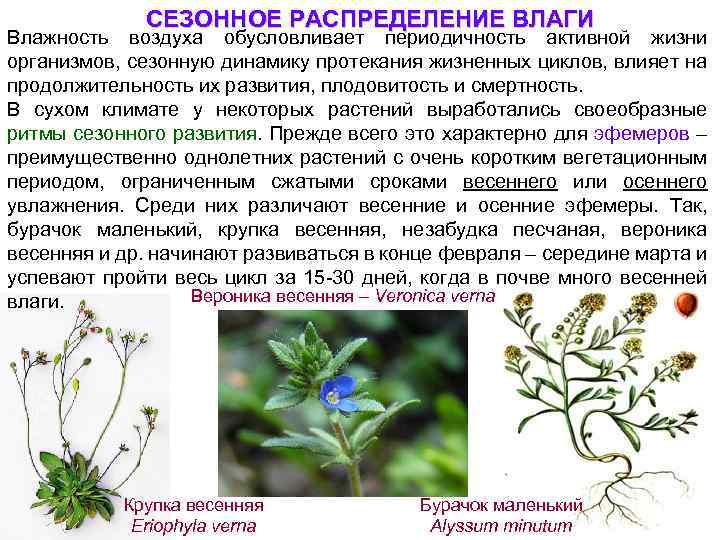 СЕЗОННОЕ РАСПРЕДЕЛЕНИЕ ВЛАГИ

Влажность воздуха обусловливает периодичность активной жизни организмов, сезонную динамику протекания жизненных циклов, влияет на продолжительность их развития, плодовитость и смертность.

В сухом климате у некоторых растений выработались своеобразные ритмы сезонного развития. Прежде всего это характерно для эфемеров – преимущественно однолетних растений с очень коротким вегетационным периодом, ограниченным сжатыми сроками весеннего или осеннего увлажнения. Среди них различают весенние и осенние эфемеры. Так, бурачок маленький, крупка весенняя, незабудка песчаная, вероника весенняя и др. начинают развиваться в конце февраля – середине марта и успевают пройти весь цикл за 15-30 дней, когда в почве много весенней влаги.

Вероника весенняя – Veronica verna

Крупка весенняя
Eriophyla verna

Бурачок маленький
Alyssum minutum